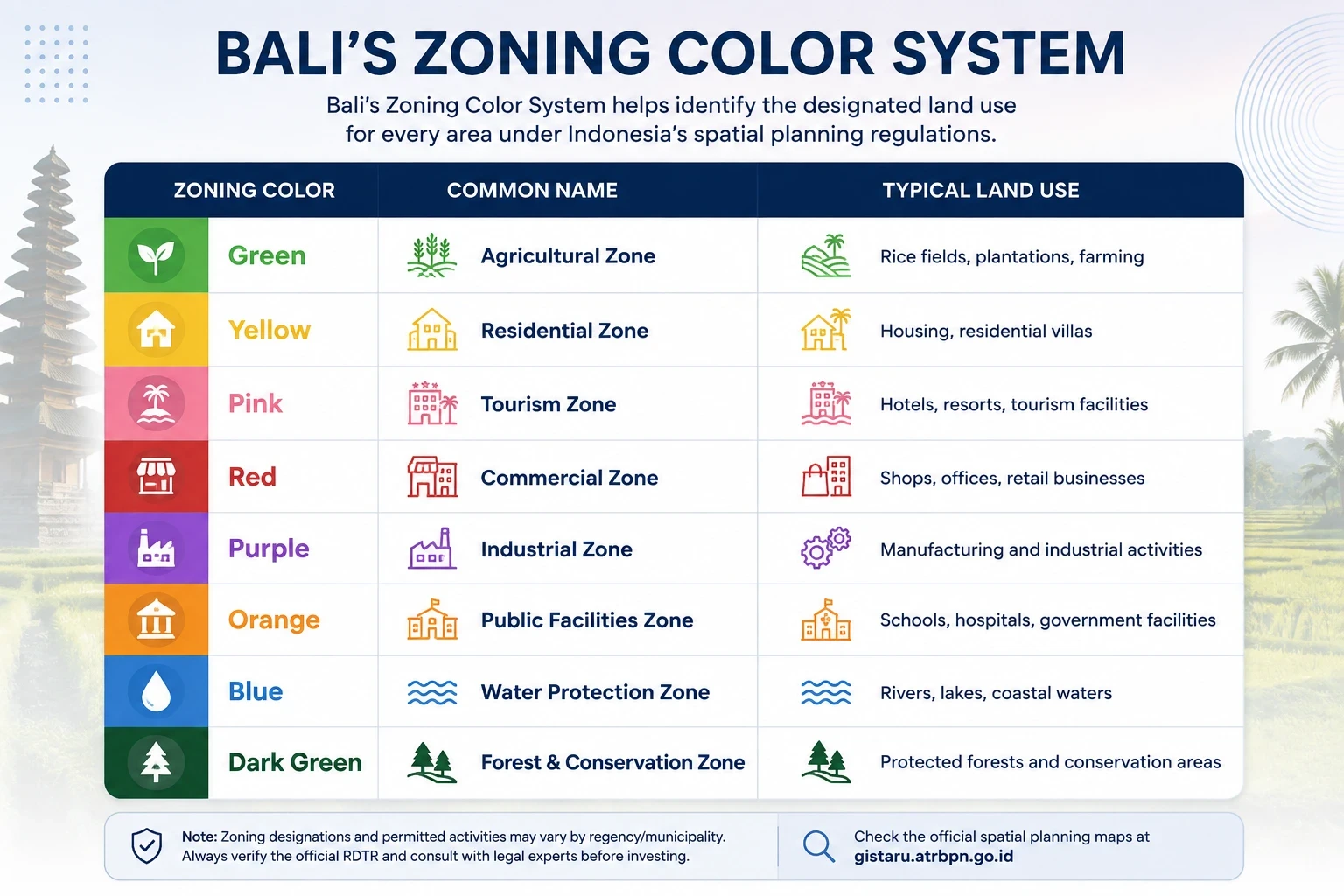 BALI'S ZONING COLOR SYSTEM

Bali's Zoning Color System helps identify the designated land use for every area under Indonesia's spatial planning regulations.

| ZONING COLOR | COMMON NAME | TYPICAL LAND USE |
|---|---|---|
| Green | Agricultural Zone | Rice fields, plantations, farming |
| Yellow | Residential Zone | Housing, residential villas |
| Pink | Tourism Zone | Hotels, resorts, tourism facilities |
| Red | Commercial Zone | Shops, offices, retail businesses |
| Purple | Industrial Zone | Manufacturing and industrial activities |
| Orange | Public Facilities Zone | Schools, hospitals, government facilities |
| Blue | Water Protection Zone | Rivers, lakes, coastal waters |
| Dark Green | Forest & Conservation Zone | Protected forests and conservation areas |

Note: Zoning designations and permitted activities may vary by regency/municipality. Always verify the official RDTR and consult with legal experts before investing.

Check the official spatial planning maps at gistaru.atrbpn.go.id